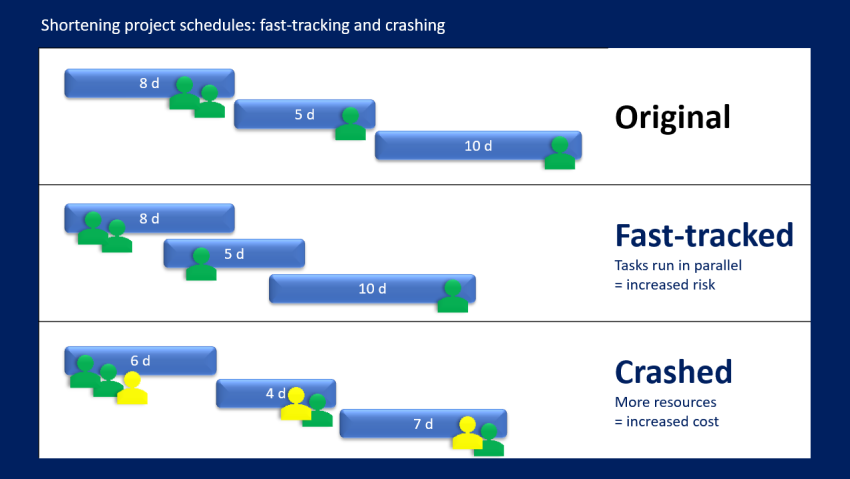 Shortening project schedules: fast-tracking and crashing

8 d

5 d

10 d

Original

8 d

5 d

10 d

Fast-tracked

Tasks run in parallel
= increased risk

6 d

4 d

7 d

Crashed

More resources
= increased cost